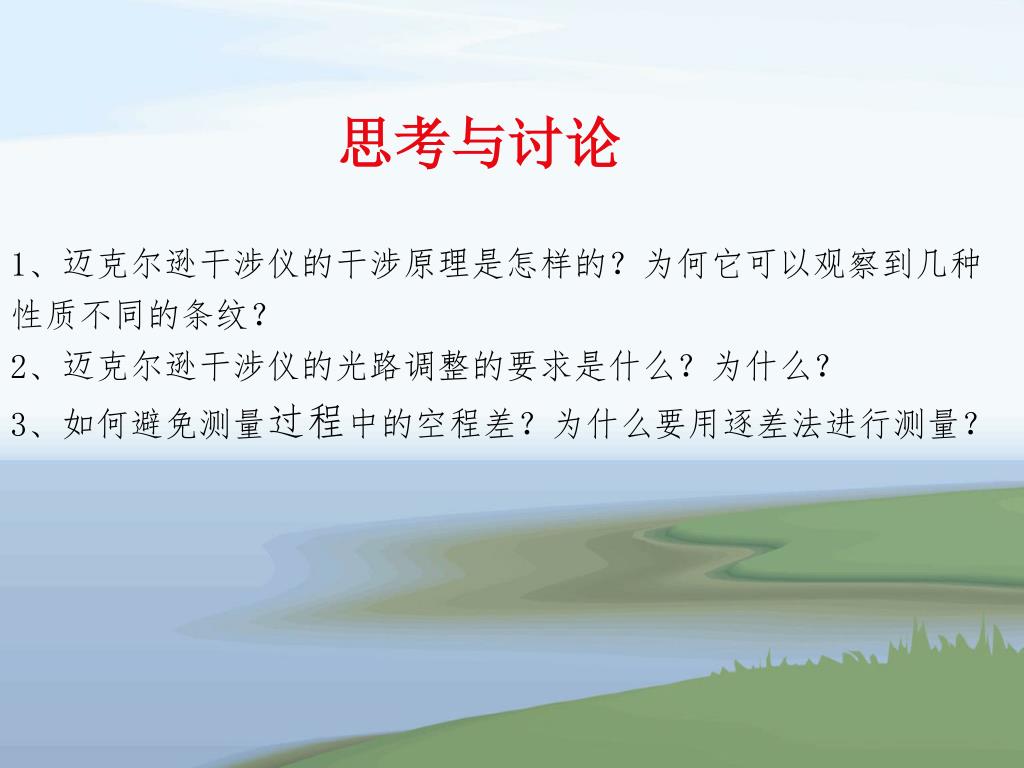 思考与讨论

1、迈克尔逊干涉仪的干涉原理是怎样的？为何它可以观察到几种性质不同的条纹？

2、迈克尔逊干涉仪的光路调整的要求是什么？为什么？

3、如何避免测量过程中的空程差？为什么要用逐差法进行测量？